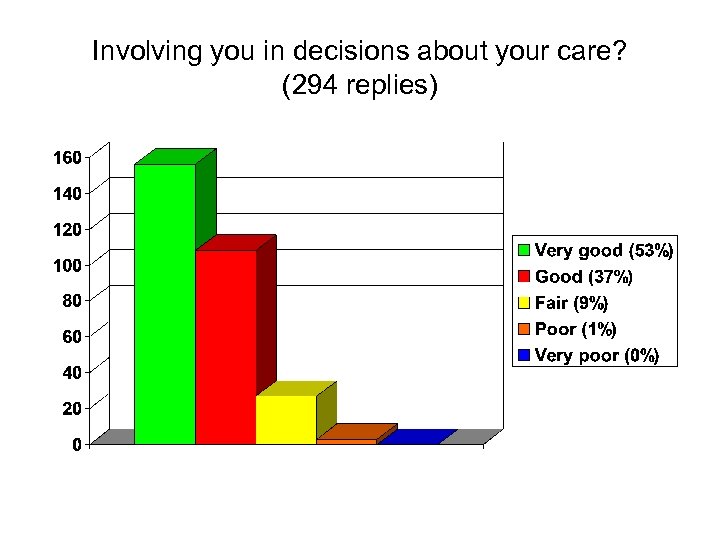 Involving you in decisions about your care?
(294 replies)

160
140
120
100
80
60
40
20
0

Very good (53%)
Good (37%)
Fair (9%)
Poor (1%)
Very poor (0%)